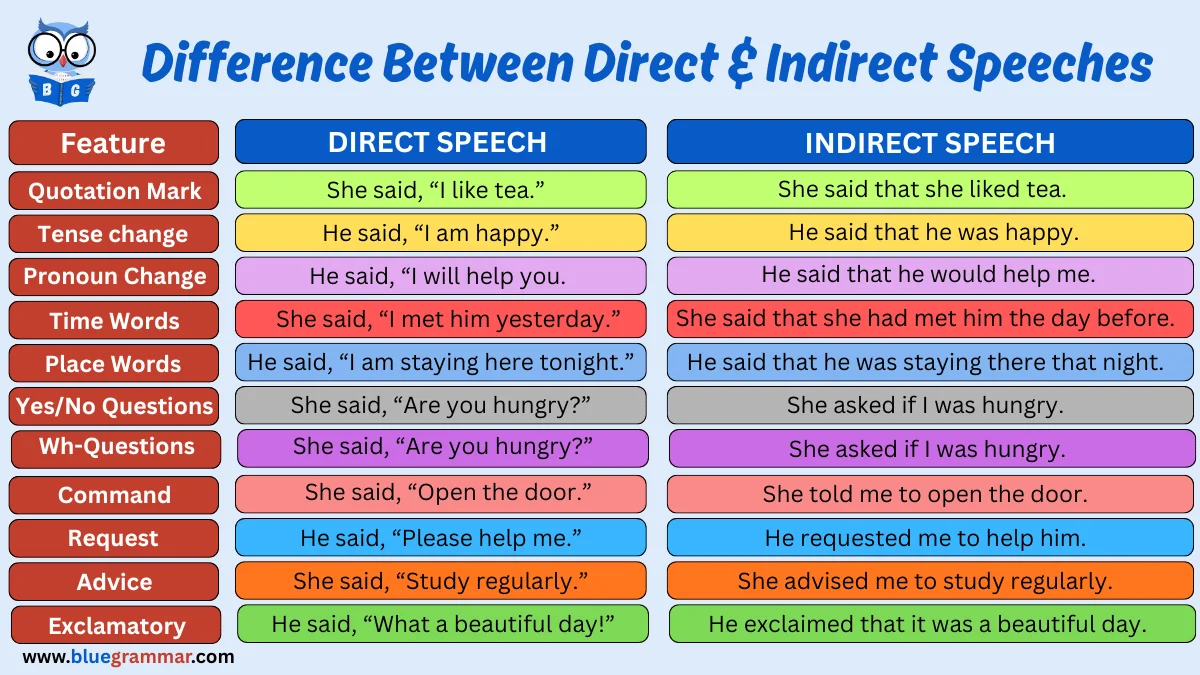 B G

Difference Between Direct & Indirect Speeches

| Feature | DIRECT SPEECH | INDIRECT SPEECH |
|---|---|---|
| Quotation Mark | She said, “I like tea.” | She said that she liked tea. |
| Tense change | He said, “I am happy.” | He said that he was happy. |
| Pronoun Change | He said, “I will help you. | He said that he would help me. |
| Time Words | She said, “I met him yesterday.” | She said that she had met him the day before. |
| Place Words | He said, “I am staying here tonight.” | He said that he was staying there that night. |
| Yes/No Questions | She said, “Are you hungry?” | She asked if I was hungry. |
| Wh-Questions | She said, “Are you hungry?” | She asked if I was hungry. |
| Command | She said, “Open the door.” | She told me to open the door. |
| Request | He said, “Please help me.” | He requested me to help him. |
| Advice | She said, “Study regularly.” | She advised me to study regularly. |
| Exclamatory | He said, “What a beautiful day!” | He exclaimed that it was a beautiful day. |

www.bluegrammar.com